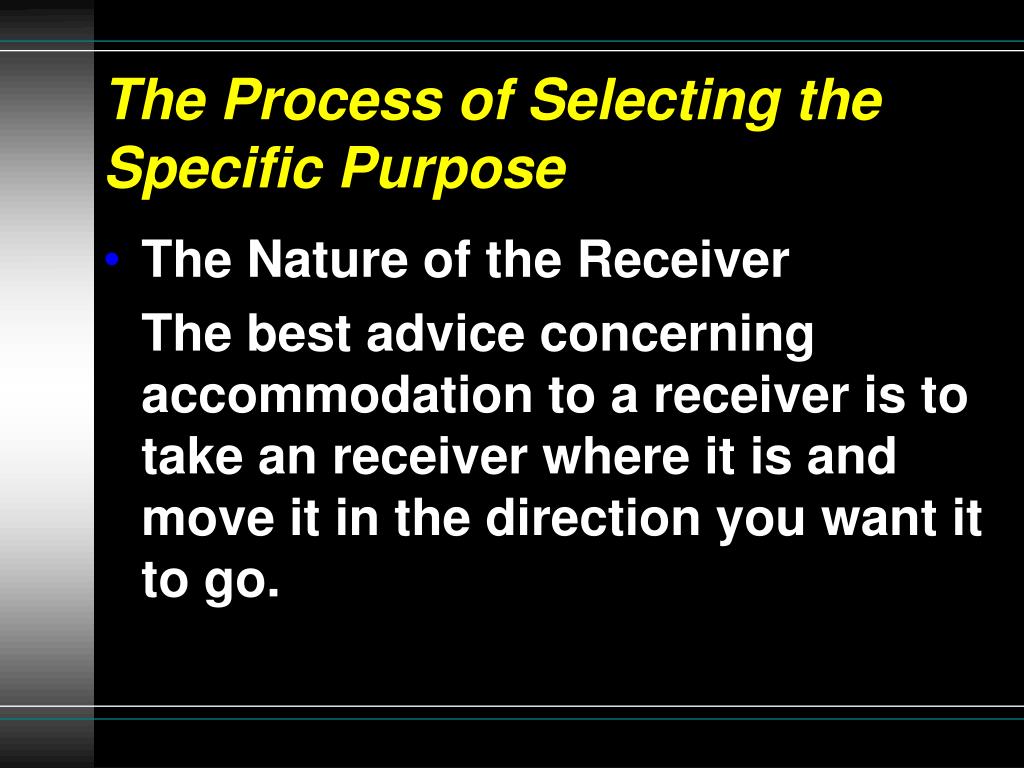 The Process of Selecting the Specific Purpose

• The Nature of the Receiver

The best advice concerning accommodation to a receiver is to take an receiver where it is and move it in the direction you want it to go.